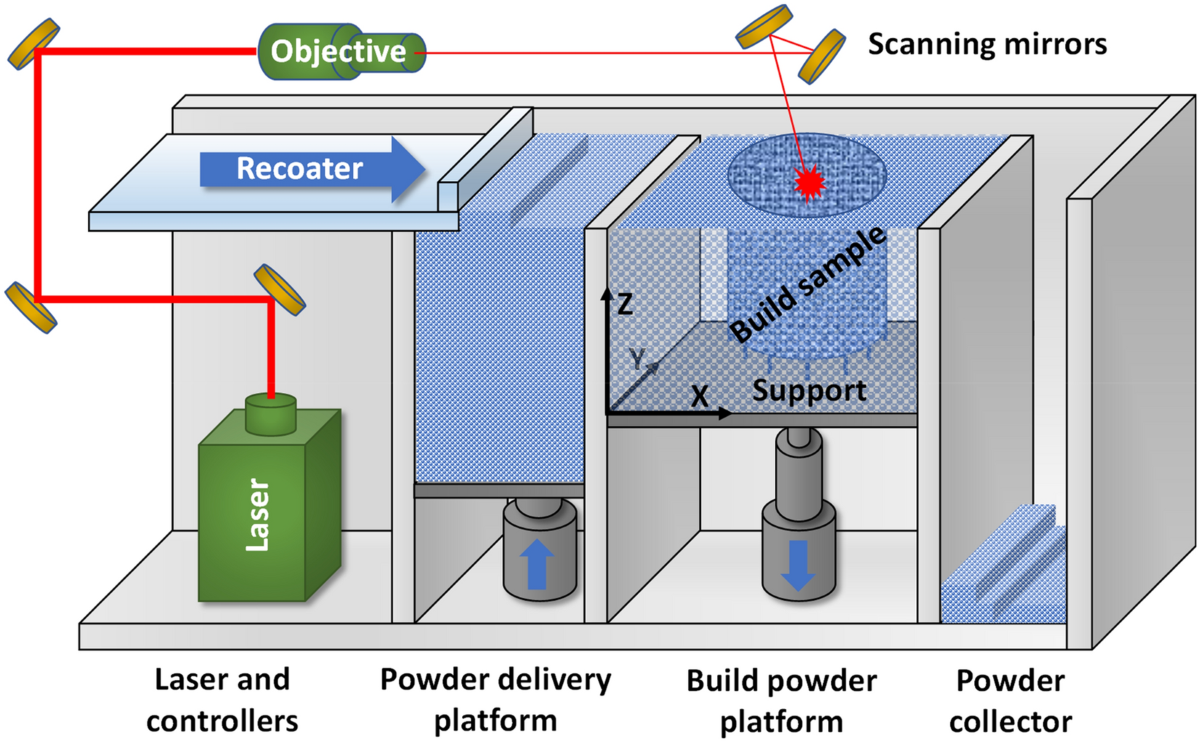 Objective

Scanning mirrors

Recoater

Build sample

Z

Y

X

Support

Laser

Laser and controllers

Powder delivery platform

Build powder platform

Powder collector